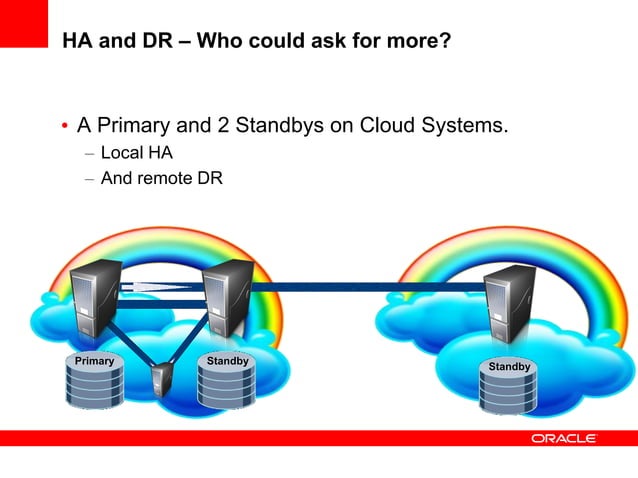 HA and DR – Who could ask for more?

• A Primary and 2 Standbys on Cloud Systems.
– Local HA
– And remote DR

Primary
Standby
Standby

ORACLE